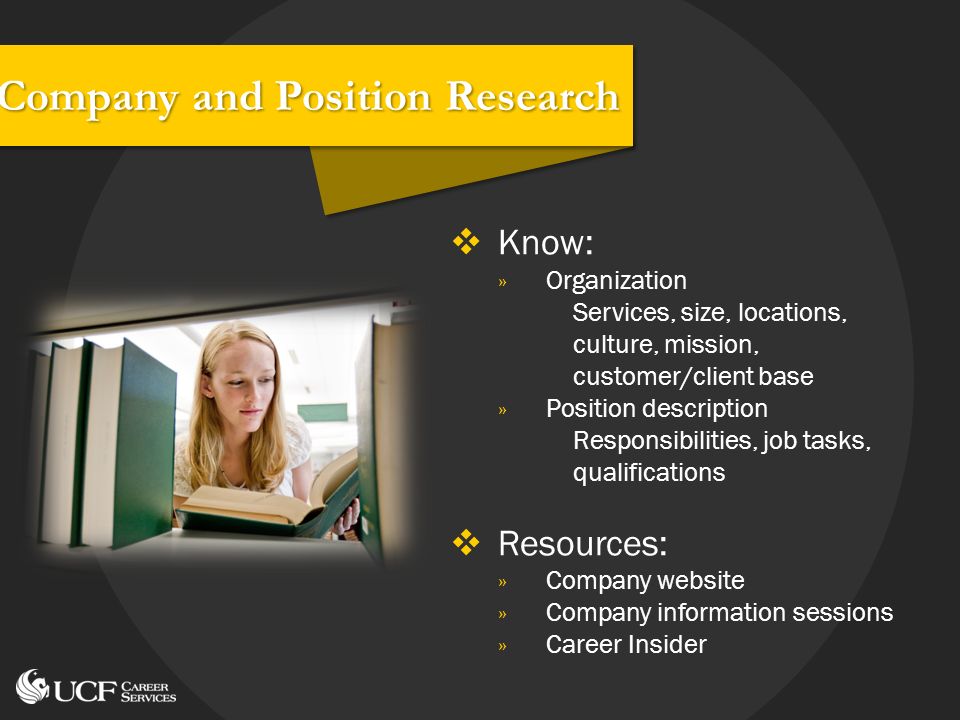 Company and Position Research

❖ Know:

» Organization

Services, size, locations, culture, mission, customer/client base

» Position description

Responsibilities, job tasks, qualifications

❖ Resources:

» Company website

» Company information sessions

» Career Insider

UCF CAREER SERVICES